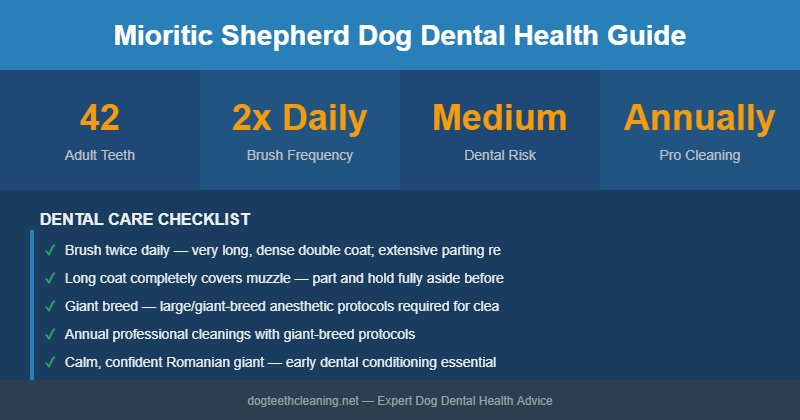 Mioritic Shepherd Dog Dental Health Guide

42
Adult Teeth

2x Daily
Brush Frequency

Medium
Dental Risk

Annually
Pro Cleaning

DENTAL CARE CHECKLIST

✓ Brush twice daily — very long, dense double coat; extensive parting re

✓ Long coat completely covers muzzle — part and hold fully aside before

✓ Giant breed — large/giant-breed anesthetic protocols required for clea

✓ Annual professional cleanings with giant-breed protocols

✓ Calm, confident Romanian giant — early dental conditioning essential

dogteethcleaning.net — Expert Dog Dental Health Advice